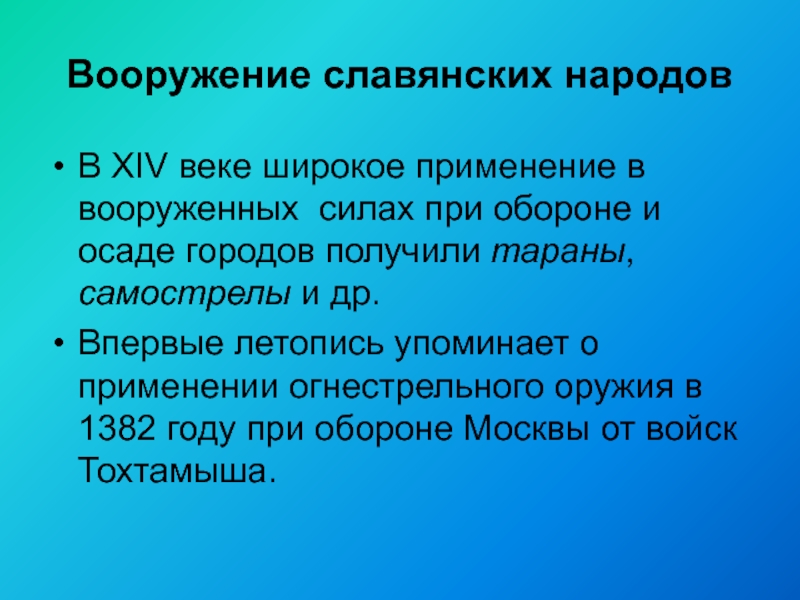 Вооружение славянских народов

• В XIV веке широкое применение в вооруженных силах при обороне и осаде городов получили тараны, самострелы и др.

• Впервые летопись упоминает о применении огнестрельного оружия в 1382 году при обороне Москвы от войск Тохтамыша.